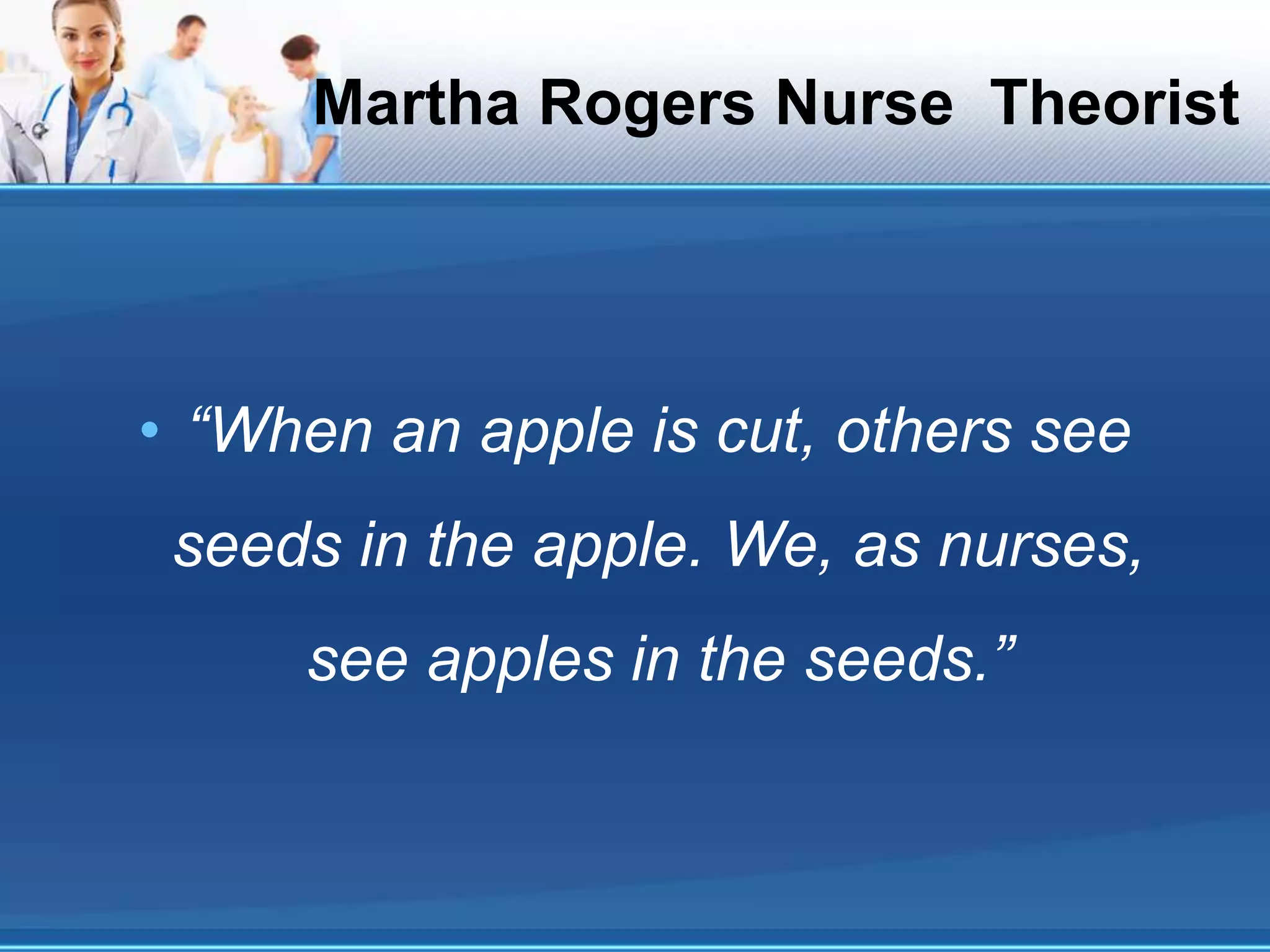 Martha Rogers Nurse Theorist

• “When an apple is cut, others see seeds in the apple. We, as nurses, see apples in the seeds.”